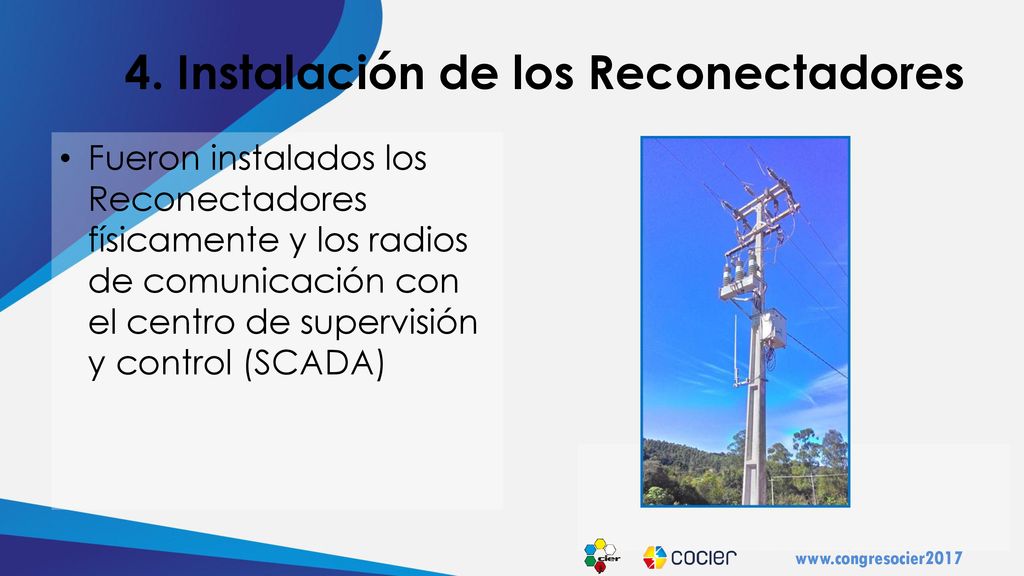 4. Instalación de los Reconectadores

• Fueron instalados los Reconectadores físicamente y los radios de comunicación con el centro de supervisión y control (SCADA)

cier

cocier

www.congresocier2017